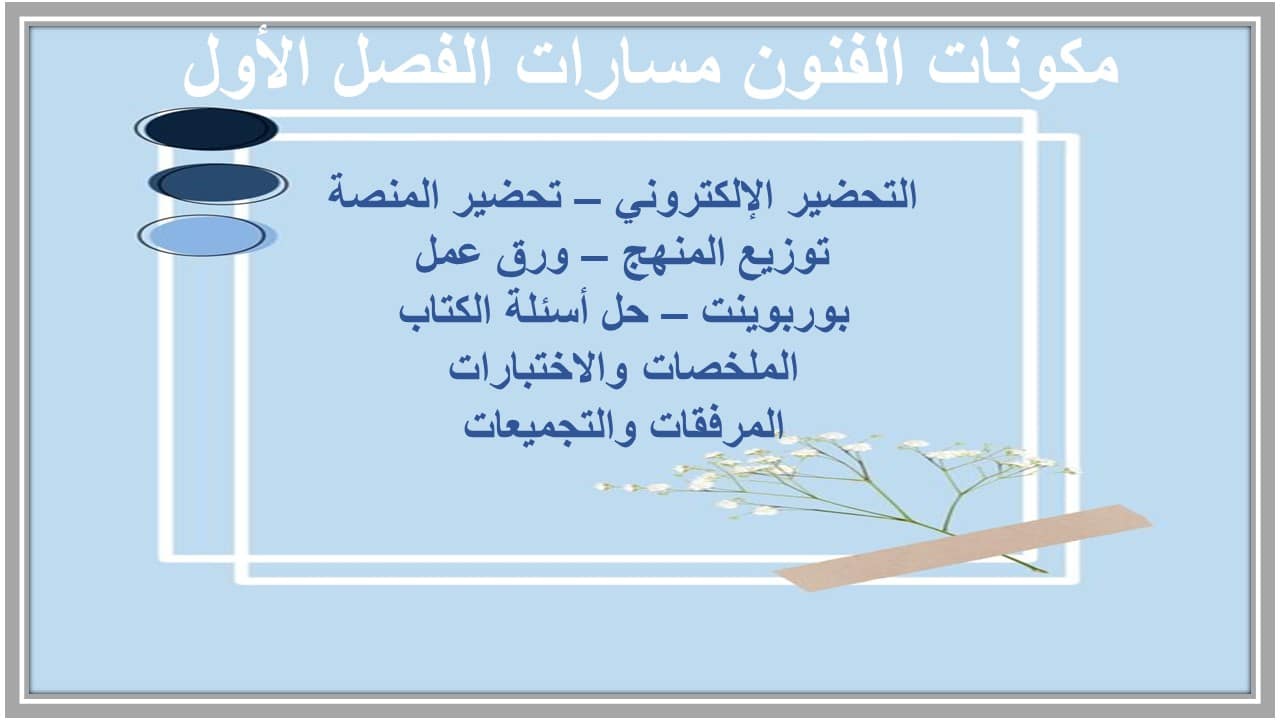 مكونات الفنون مسارات الفصل الأول

التحضير الإلكتروني – تحضير المنصة
توزيع المنهج – ورق عمل
بوربوينت – حل أسئلة الكتاب
الملخصات والاختبارات
المرفقات والتجميعات